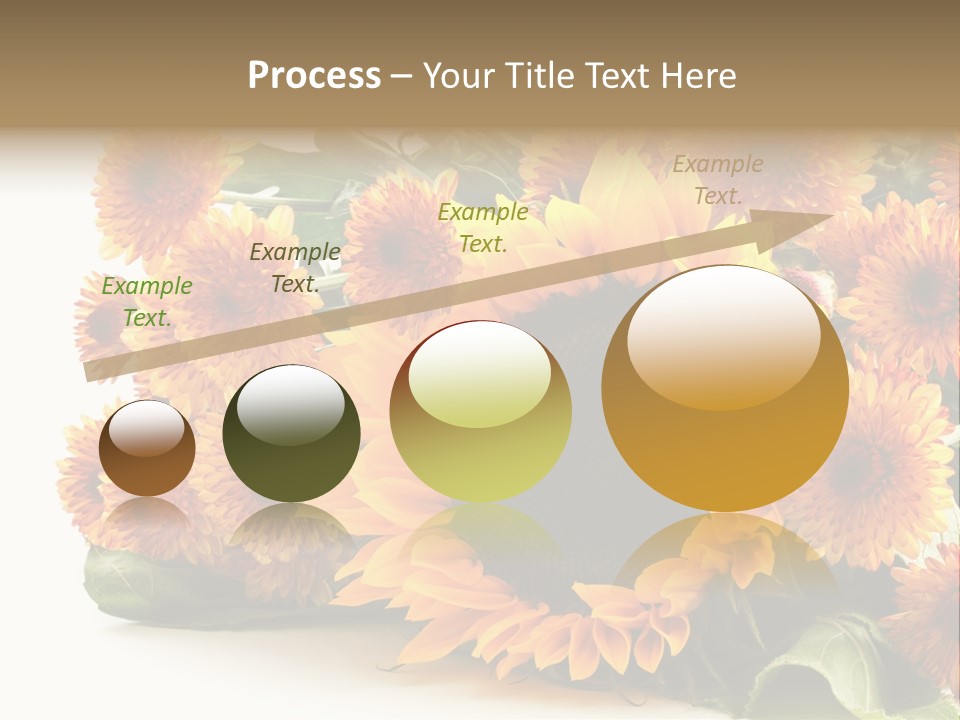 Process – Your Title Text Here

Example Text.

Example Text.

Example Text.

Example Text.